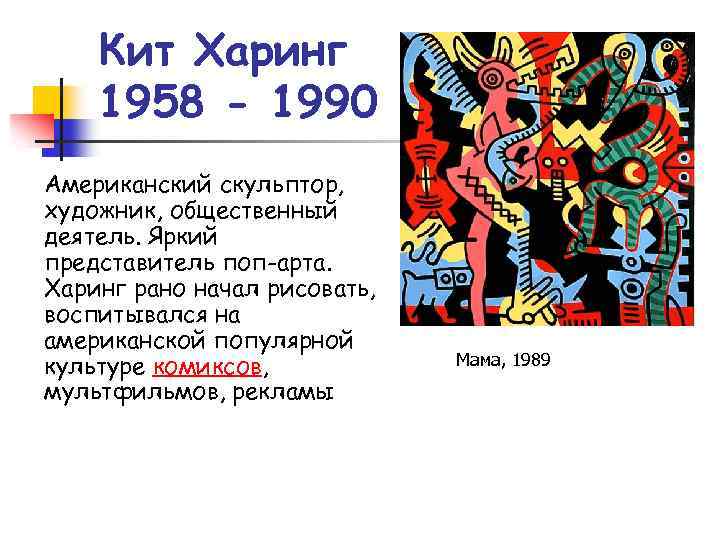 Кит Харинг
1958 - 1990

Американский скульптор, художник, общественный деятель. Яркий представитель поп-арта. Харинг рано начал рисовать, воспитывался на американской популярной культуре комиксов, мультфильмов, рекламы

Мама, 1989